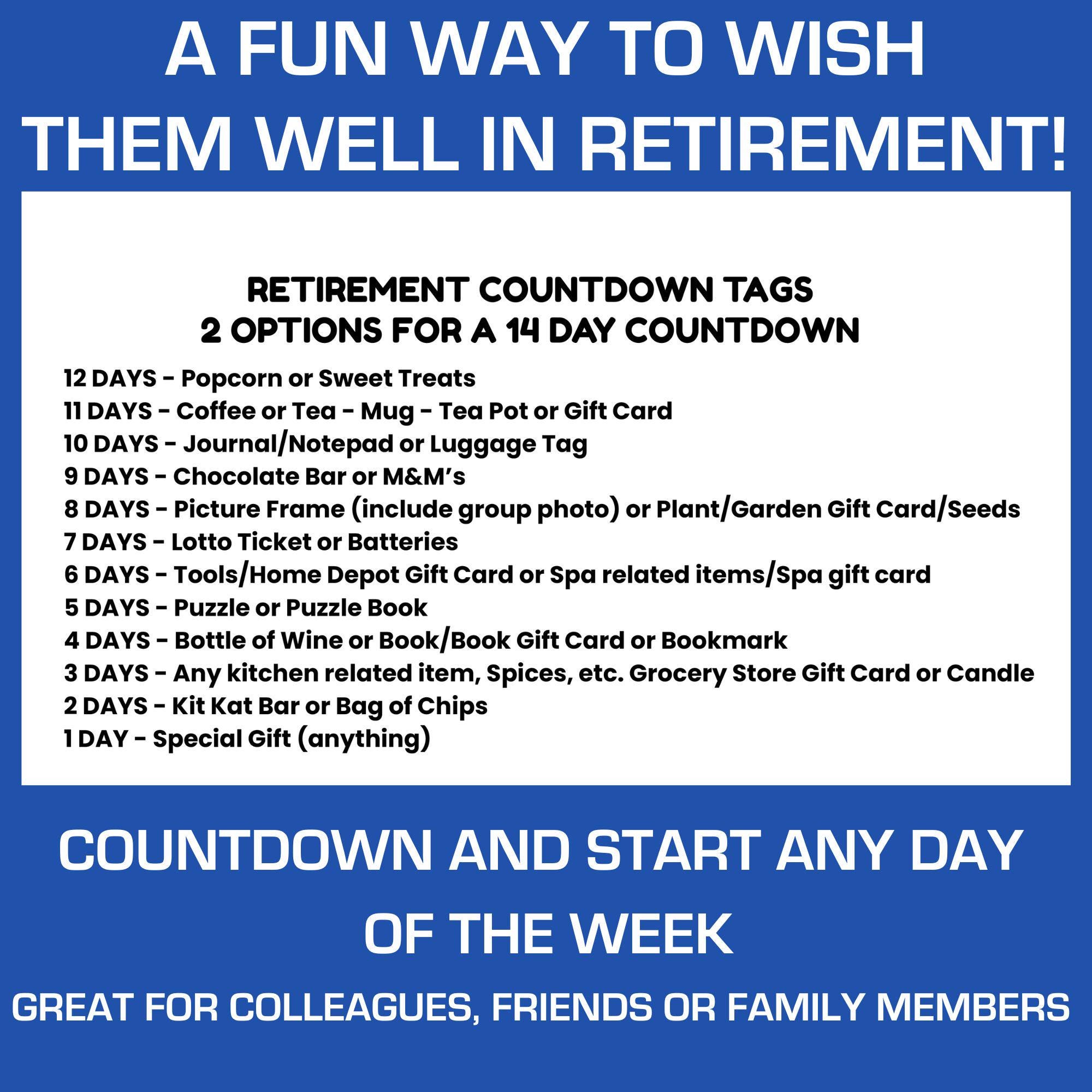 A FUN WAY TO WISH THEM WELL IN RETIREMENT!

RETIREMENT COUNTDOWN TAGS
2 OPTIONS FOR A 14 DAY COUNTDOWN

12 DAYS - Popcorn or Sweet Treats
11 DAYS - Coffee or Tea - Mug - Tea Pot or Gift Card
10 DAYS - Journal/Notepad or Luggage Tag
9 DAYS - Chocolate Bar or M&M's
8 DAYS - Picture Frame (include group photo) or Plant/Garden Gift Card/Seeds
7 DAYS - Lotto Ticket or Batteries
6 DAYS - Tools/Home Depot Gift Card or Spa related items/Spa gift card
5 DAYS - Puzzle or Puzzle Book
4 DAYS - Bottle of Wine or Book/Book Gift Card or Bookmark
3 DAYS - Any kitchen related item, Spices, etc. Grocery Store Gift Card or Candle
2 DAYS - Kit Kat Bar or Bag of Chips
1 DAY - Special Gift (anything)

COUNTDOWN AND START ANY DAY OF THE WEEK

GREAT FOR COLLEAGUES, FRIENDS OR FAMILY MEMBERS